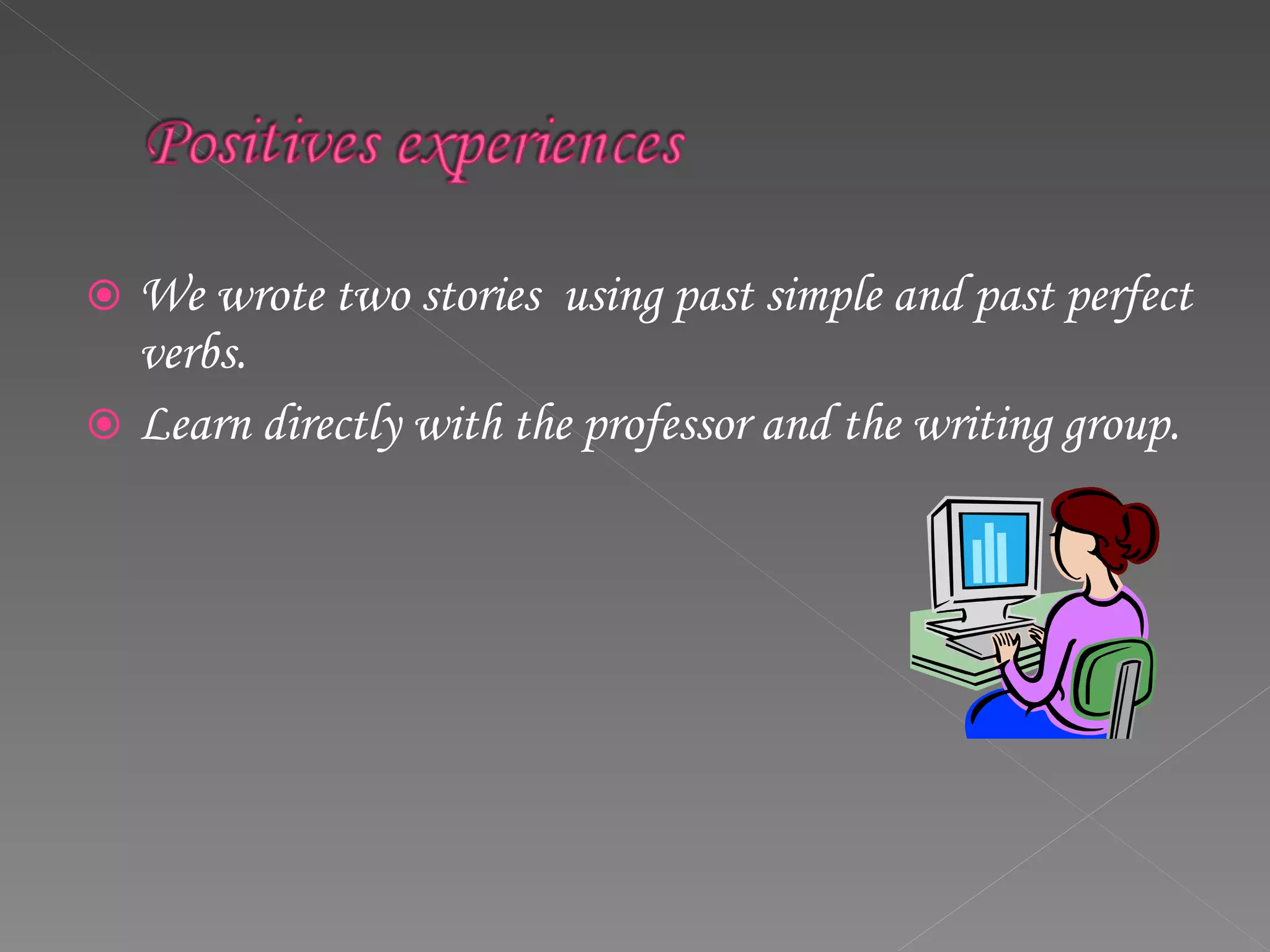 Positives experiences

We wrote two stories  using past simple and past perfect verbs.

Learn directly with the professor and the writing group.